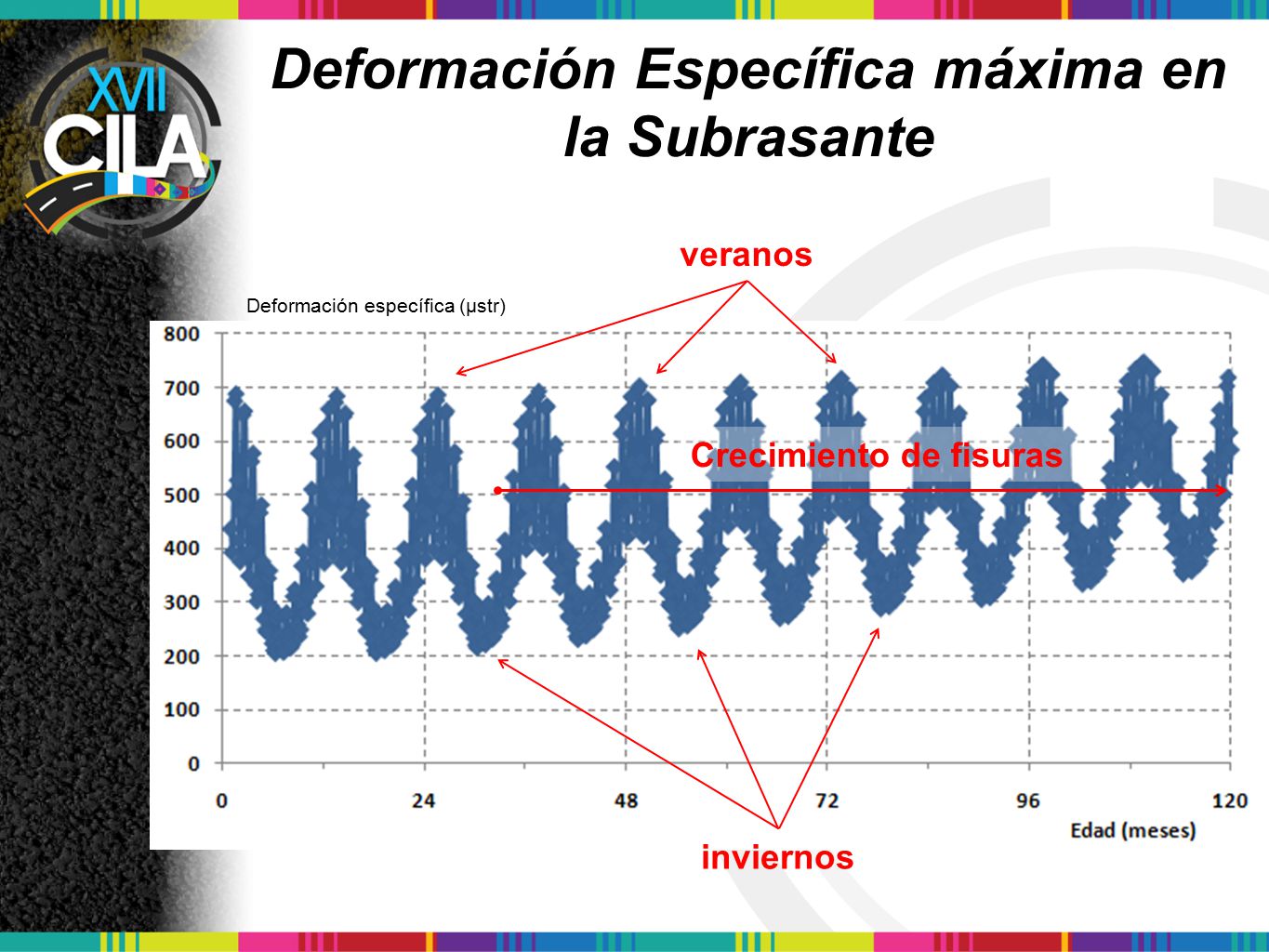 XVII CILA

Deformación Específica máxima en la Subrasante

veranos

Deformación específica (μstr)

800
700
600
500
400
300
200
100
0

Crecimiento de fisuras

0 24 48 72 96 120

Edad (meses)

inviernos